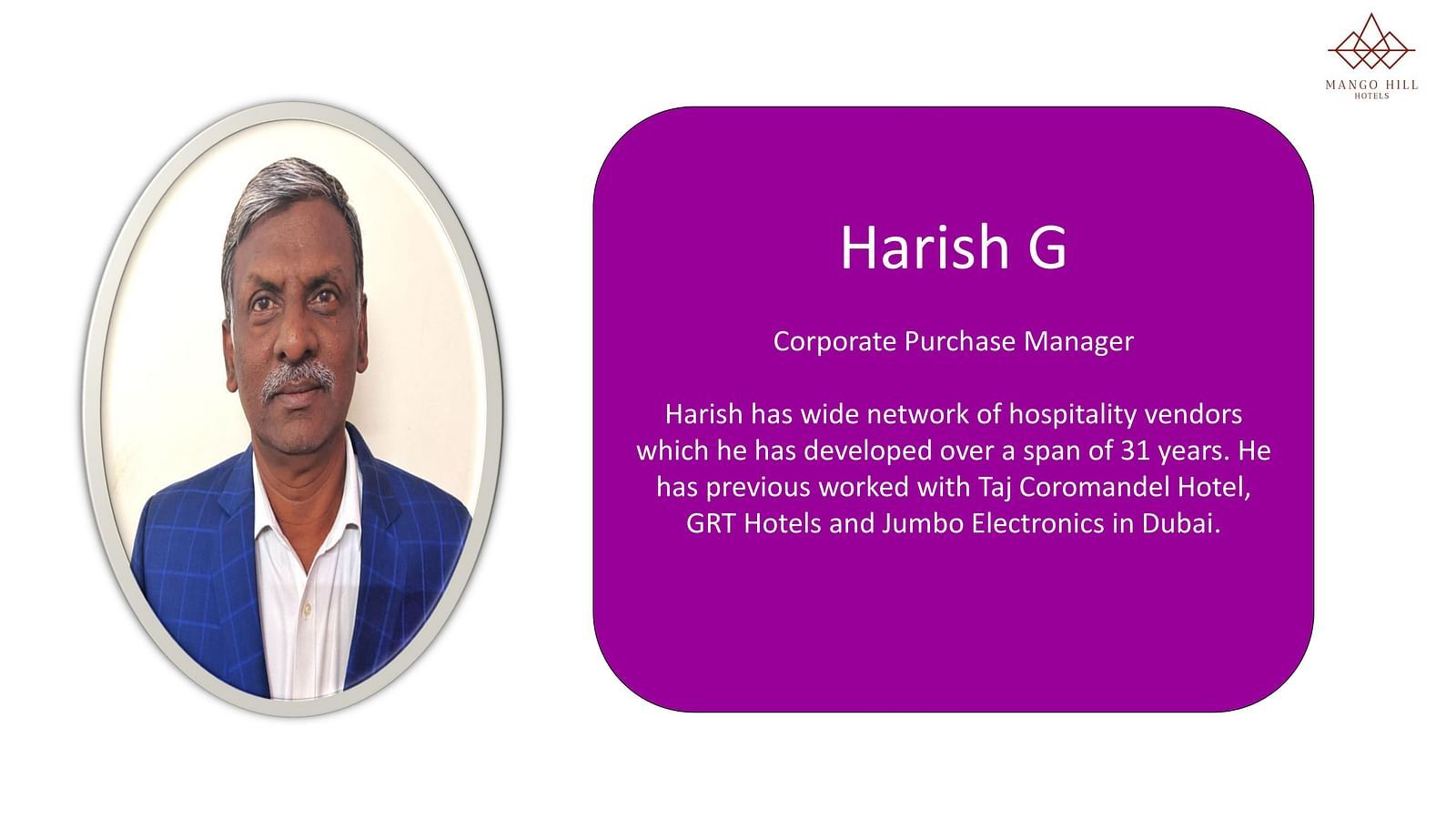 MANGO HILL
HOTELS

Harish G

Corporate Purchase Manager

Harish has wide network of hospitality vendors which he has developed over a span of 31 years. He has previous worked with Taj Coromandel Hotel, GRT Hotels and Jumbo Electronics in Dubai.